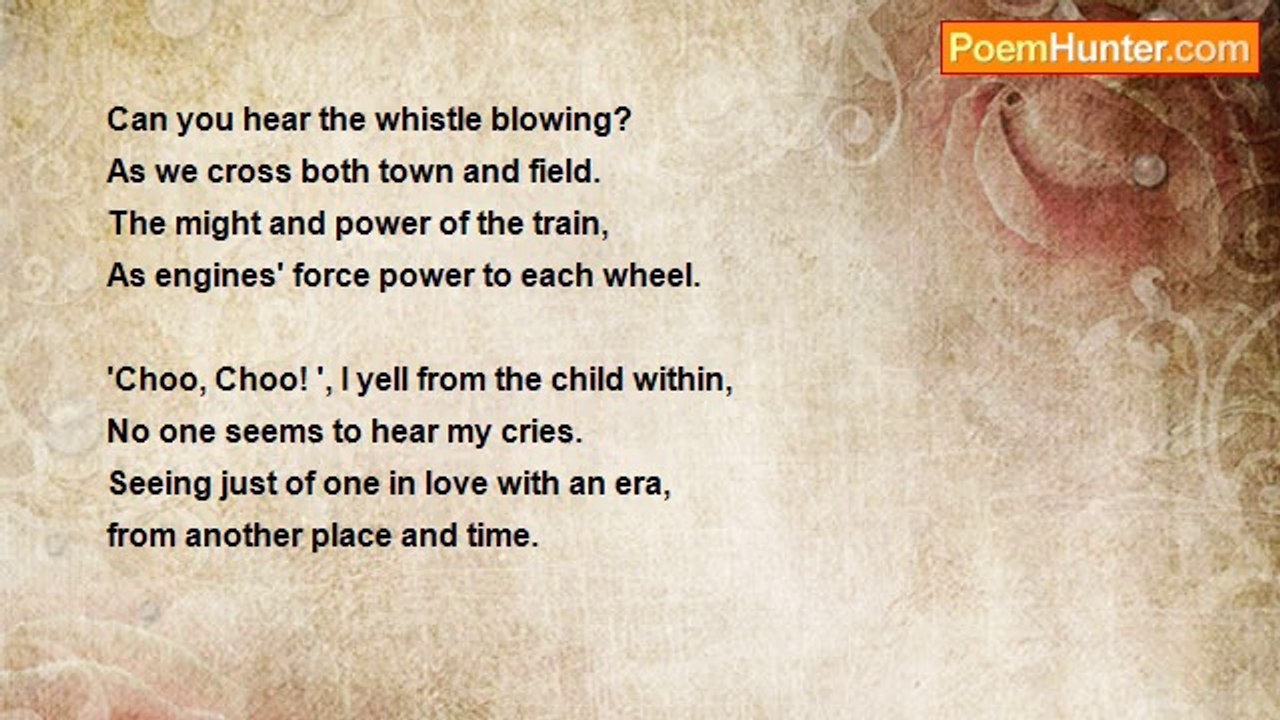 PoemHunter.com

Can you hear the whistle blowing?
As we cross both town and field.
The might and power of the train,
As engines' force power to each wheel.

'Choo, Choo! ', I yell from the child within,
No one seems to hear my cries.
Seeing just of one in love with an era,
from another place and time.